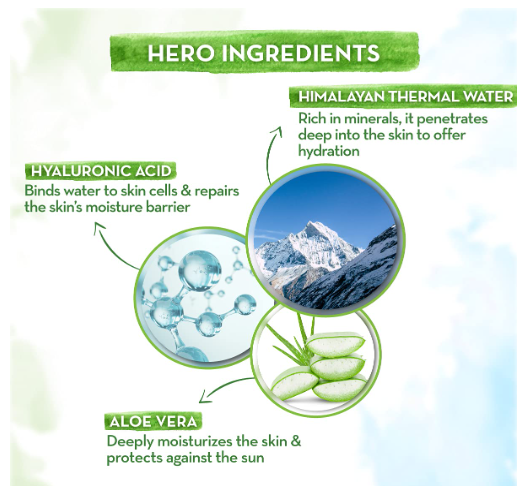 HERO INGREDIENTS

HIMALAYAN THERMAL WATER
Rich in minerals, it penetrates deep into the skin to offer hydration

HYALURONIC ACID
Binds water to skin cells & repairs the skin's moisture barrier

ALOE VERA
Deeply moisturizes the skin & protects against the sun